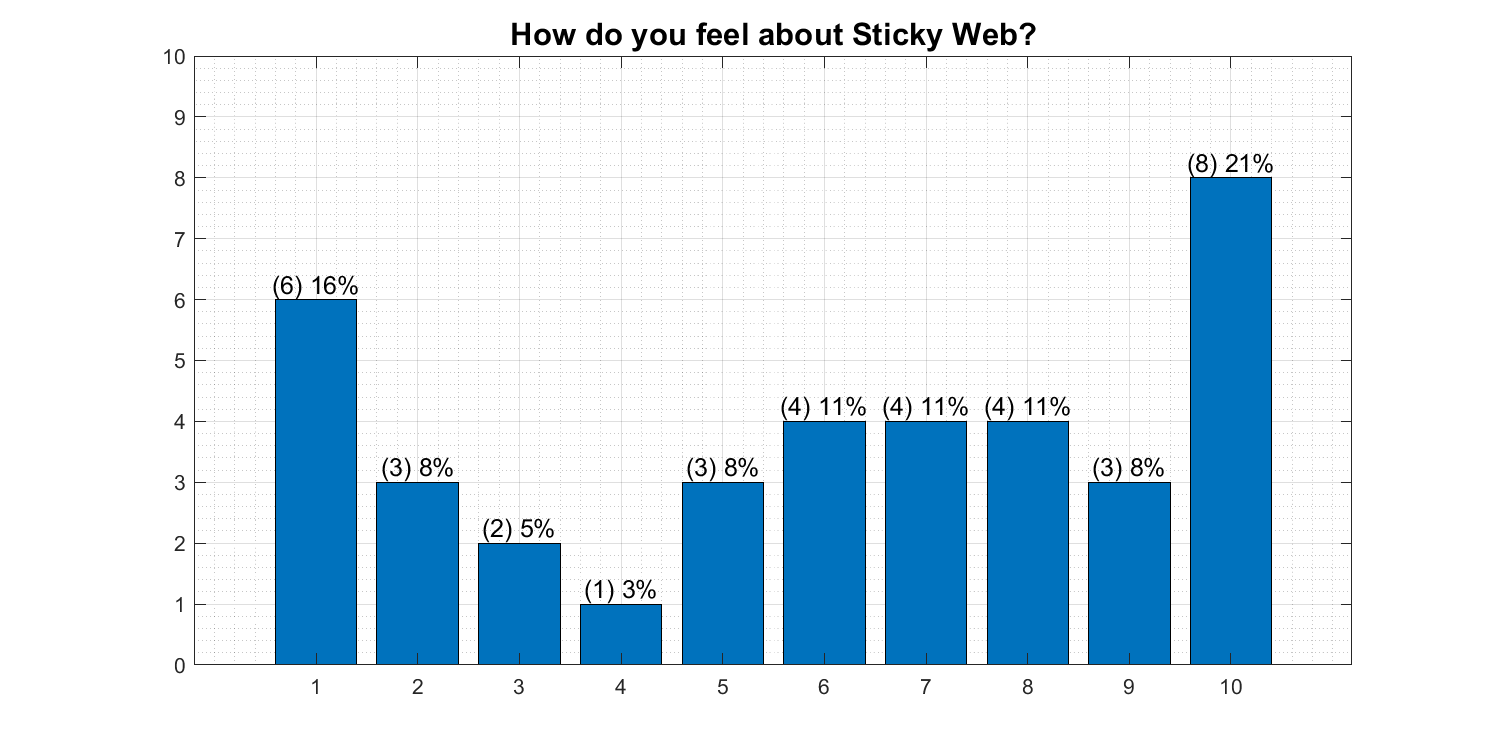 How do you feel about Sticky Web?

10
9
8
7
6
5
4
3
2
1
0

(6) 16%
(3) 8%
(2) 5%
(1) 3%
(3) 8%
(4) 11%
(4) 11%
(4) 11%
(3) 8%
(8) 21%

1 2 3 4 5 6 7 8 9 10